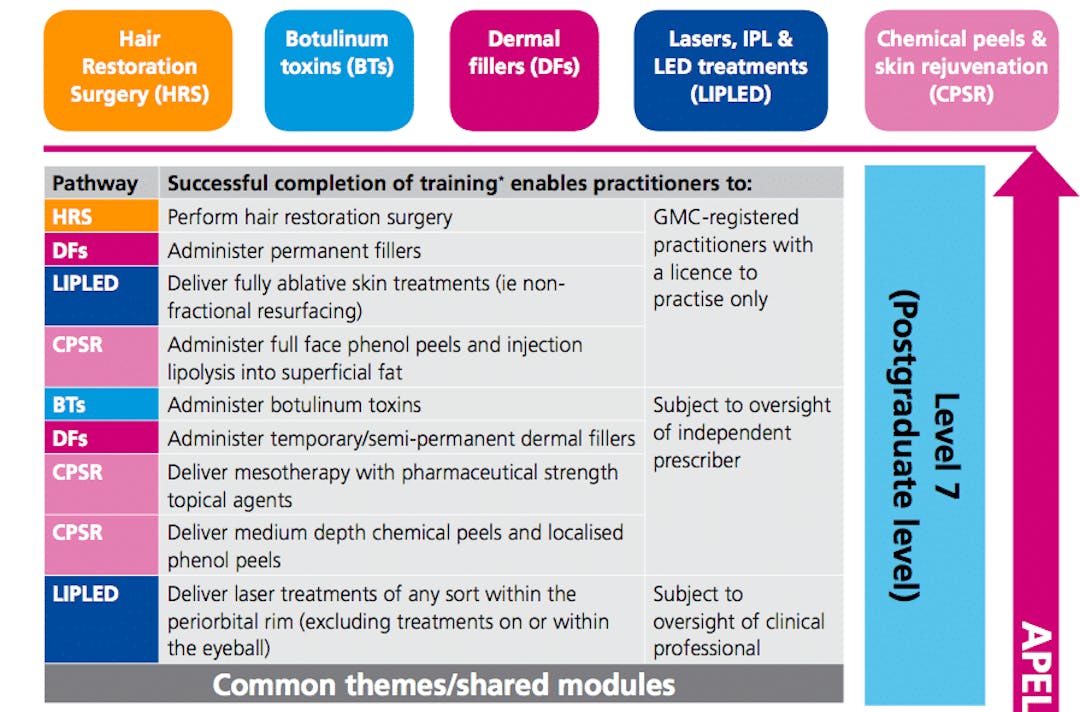 Hair Restoration Surgery (HRS)

Botulinum toxins (BTs)

Dermal fillers (DFs)

Lasers, IPL & LED treatments (LIPLED)

Chemical peels & skin rejuvenation (CPSR)

| Pathway | Successful completion of training⁺ enables practitioners to: | |
|---|---|---|
| HRS | Perform hair restoration surgery | GMC-registered practitioners with a licence to practise only |
| DFs | Administer permanent fillers | |
| LIPLED | Deliver fully ablative skin treatments (ie non-fractional resurfacing) | |
| CPSR | Administer full face phenol peels and injection lipolysis into superficial fat | |
| BTs | Administer botulinum toxins | Subject to oversight of independent prescriber |
| DFs | Administer temporary/semi-permanent dermal fillers | |
| CPSR | Deliver mesotherapy with pharmaceutical strength topical agents | |
| CPSR | Deliver medium depth chemical peels and localised phenol peels | |
| LIPLED | Deliver laser treatments of any sort within the periorbital rim (excluding treatments on or within the eyeball) | Subject to oversight of clinical professional |

Common themes/shared modules

Level 7 (Postgraduate level)

APEL